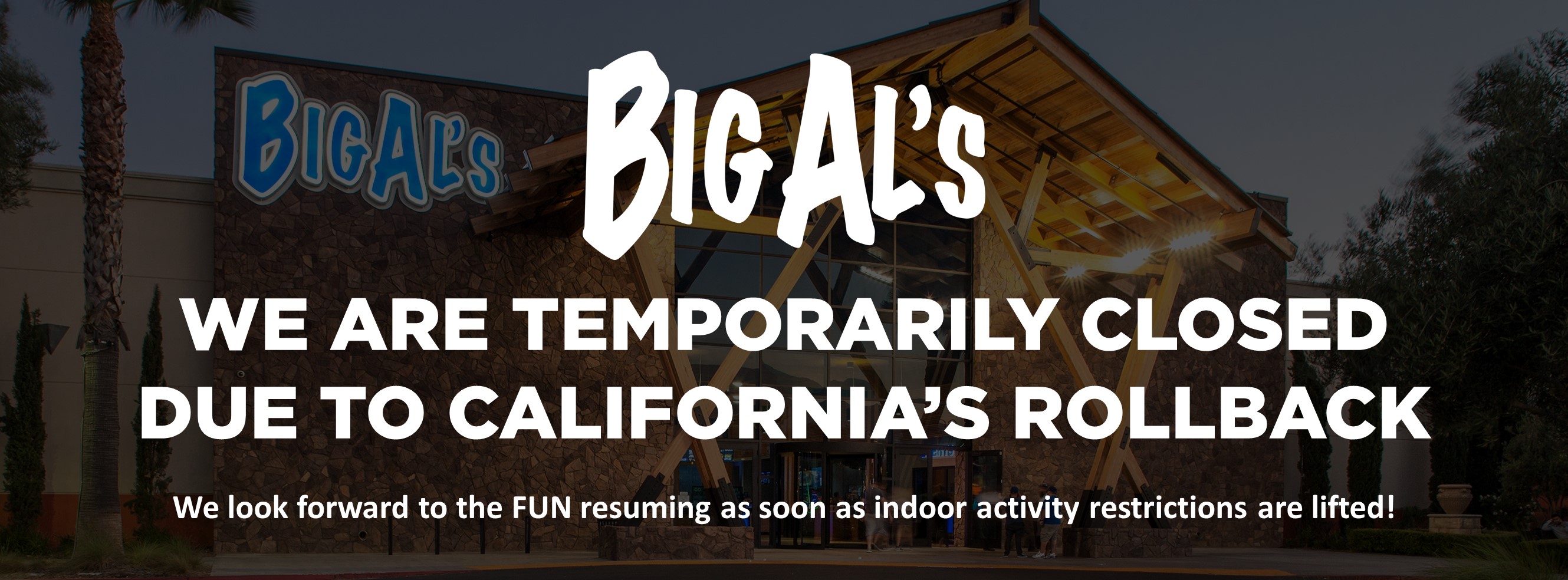 BIG AL'S

BIG AL'S

WE ARE TEMPORARILY CLOSED DUE TO CALIFORNIA'S ROLLBACK

We look forward to the FUN resuming as soon as indoor activity restrictions are lifted!